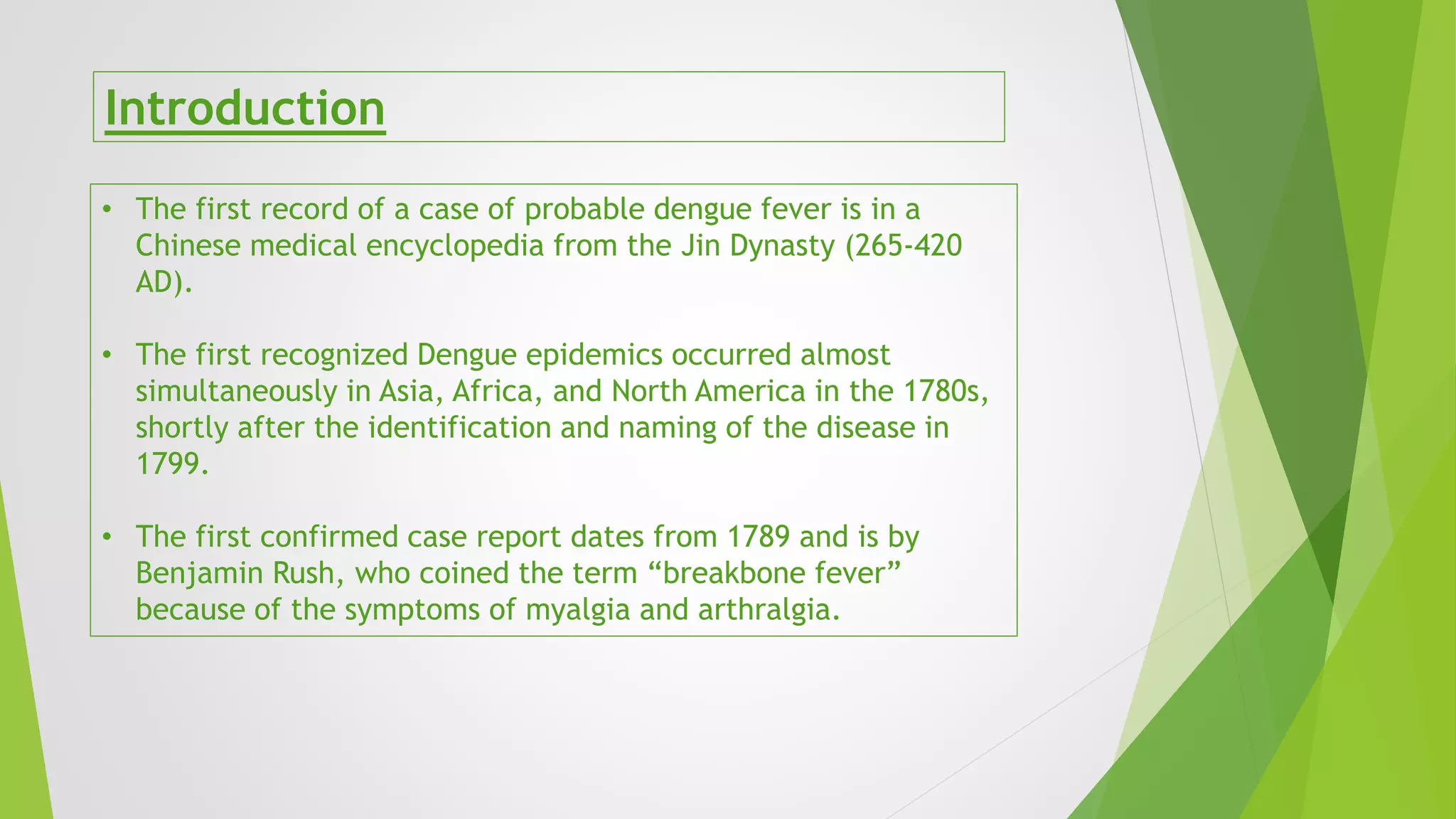 Introduction

• The first record of a case of probable dengue fever is in a Chinese medical encyclopedia from the Jin Dynasty (265-420 AD).

• The first recognized Dengue epidemics occurred almost simultaneously in Asia, Africa, and North America in the 1780s, shortly after the identification and naming of the disease in 1799.

• The first confirmed case report dates from 1789 and is by Benjamin Rush, who coined the term “breakbone fever” because of the symptoms of myalgia and arthralgia.